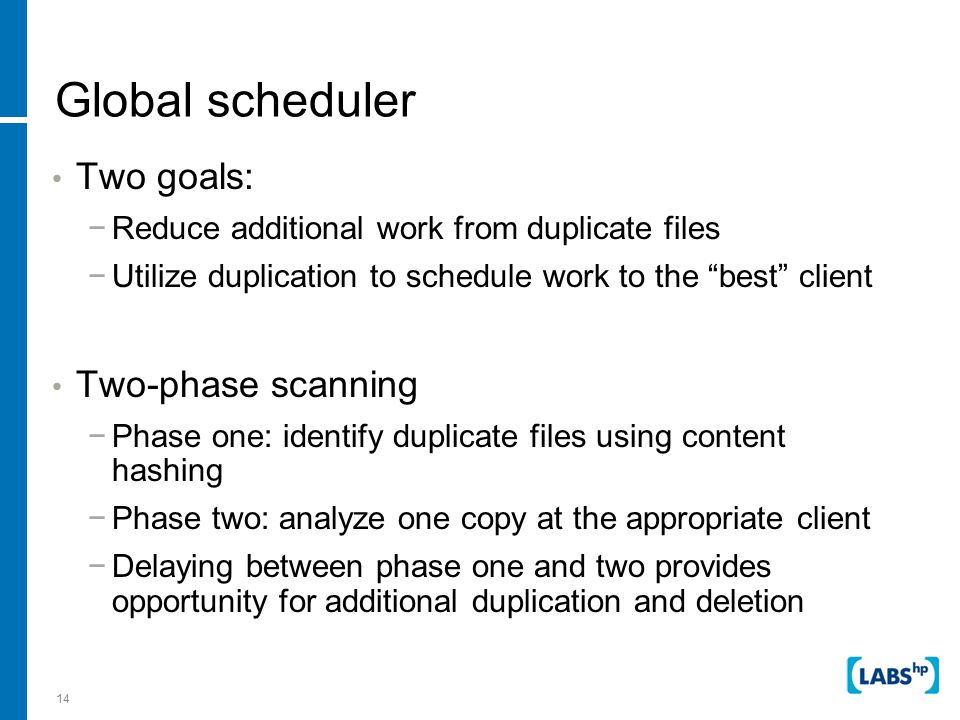 Global scheduler

• Two goals:
− Reduce additional work from duplicate files
− Utilize duplication to schedule work to the “best” client

• Two-phase scanning
− Phase one: identify duplicate files using content hashing
− Phase two: analyze one copy at the appropriate client
− Delaying between phase one and two provides opportunity for additional duplication and deletion

14

LABS hp